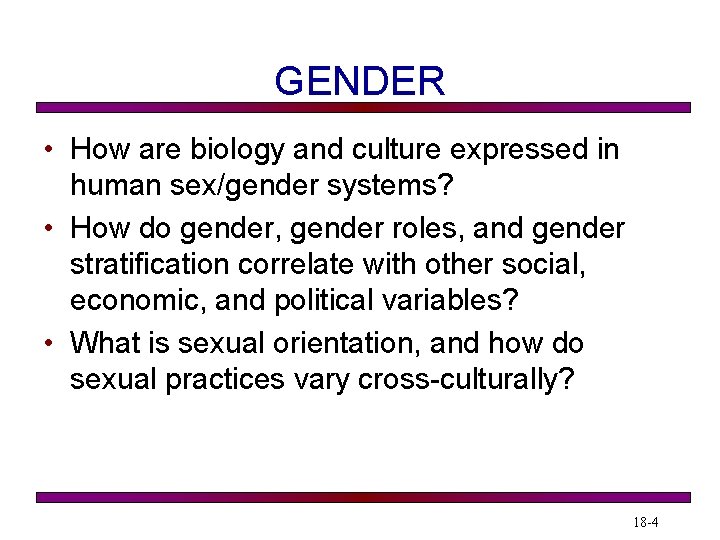 GENDER

• How are biology and culture expressed in human sex/gender systems?
• How do gender, gender roles, and gender stratification correlate with other social, economic, and political variables?
• What is sexual orientation, and how do sexual practices vary cross-culturally?

18-4